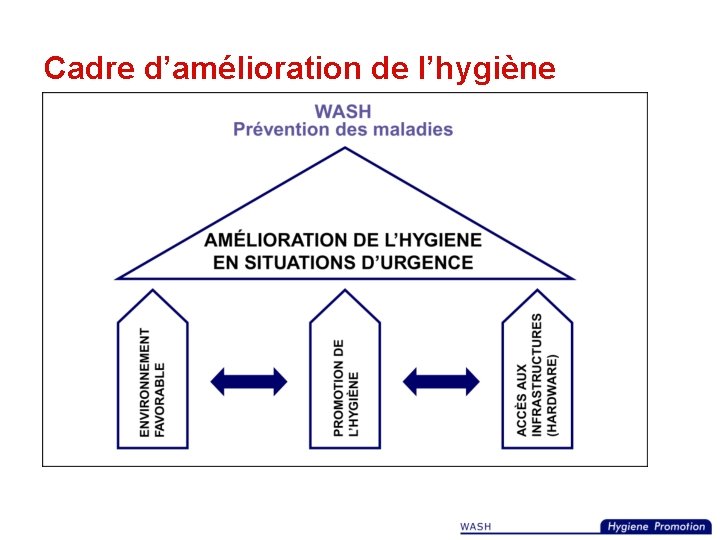 Cadre d'amélioration de l'hygiène

WASH
Prévention des maladies

AMÉLIORATION DE L'HYGIENE EN SITUATIONS D'URGENCE

ENVIRONNEMENT FAVORABLE

PROMOTION DE L'HYGIÈNE

ACCÈS AUX INFRASTRUCTURES (HARDWARE)

WASH

Hygiene Promotion